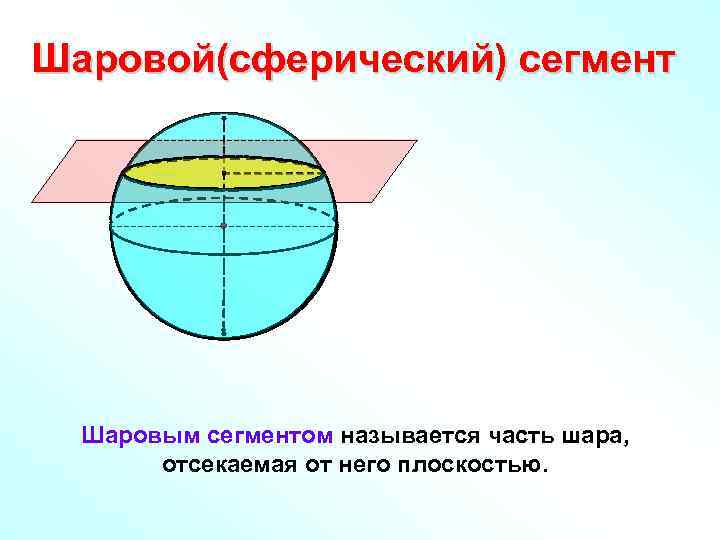 Шаровой(сферический) сегмент

Шаровым сегментом называется часть шара, отсекаемая от него плоскостью.